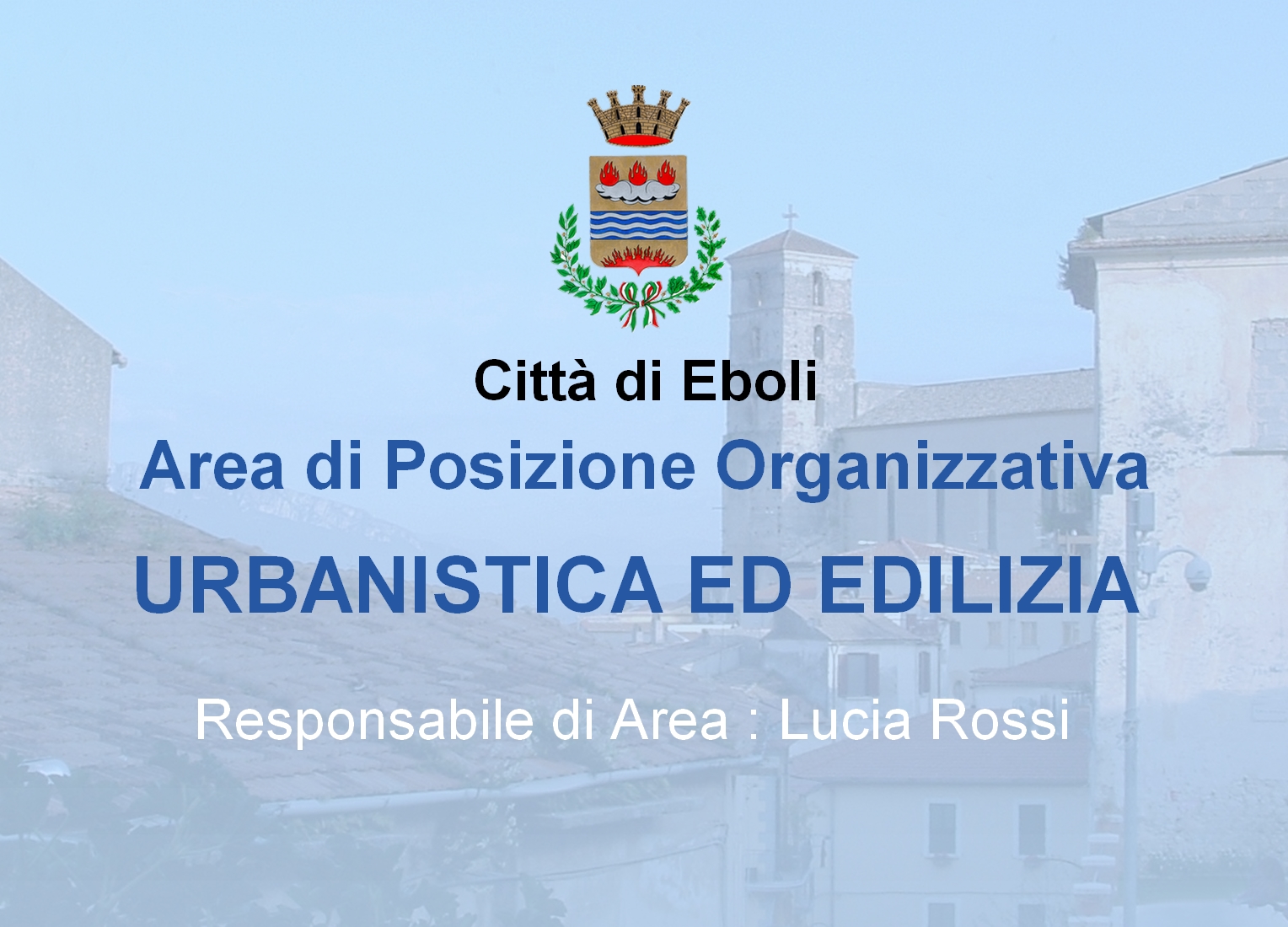 Città di Eboli
Area di Posizione Organizzativa
URBANISTICA ED EDILIZIA

Responsabile di Area : Lucia Rossi